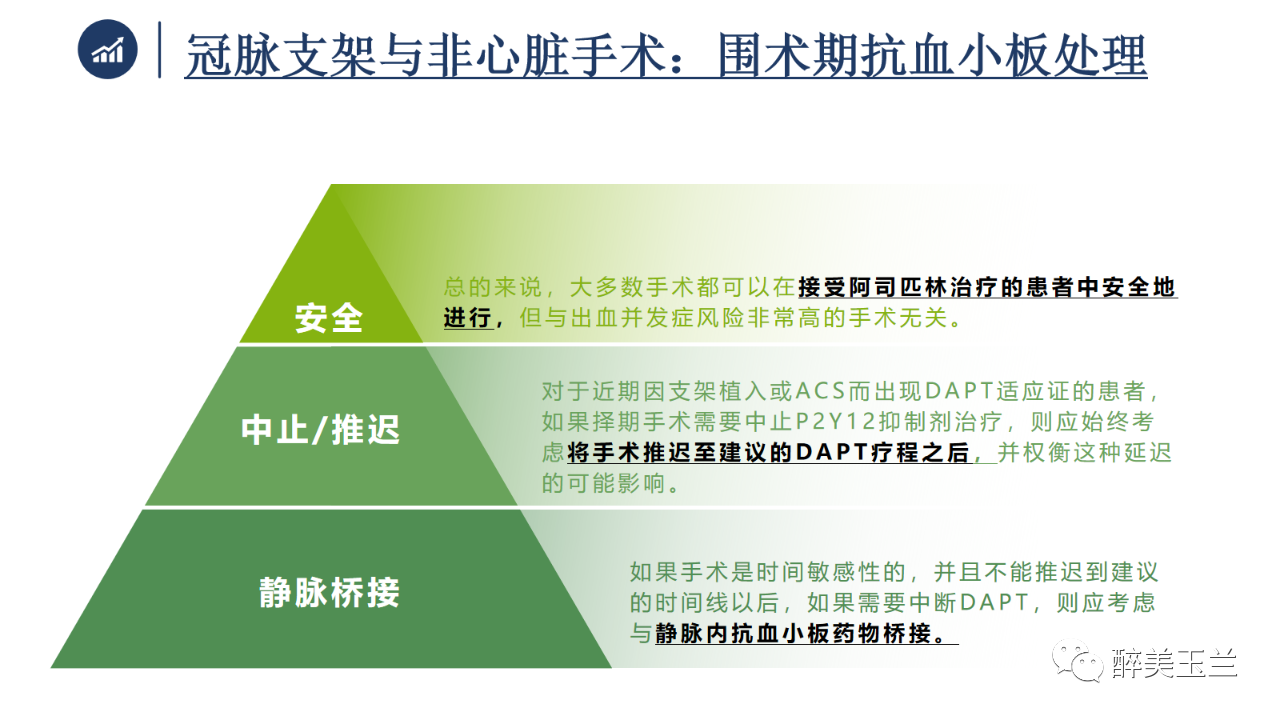 冠脉支架与非心脏手术：围术期抗血小板处理

安全

总的来说，大多数手术都可以在接受阿司匹林治疗的患者中安全地进行，但与出血并发症风险非常高的手术无关。

中止/推迟

对于近期因支架植入或ACS而出现DAPT适应证的患者，如果择期手术需要中止P2Y12抑制剂治疗，则应始终考虑将手术推迟至建议的DAPT疗程之后，并权衡这种延迟的可能影响。

静脉桥接

如果手术是时间敏感性的，并且不能推迟到建议的时间线以后，如果需要中断DAPT，则应考虑与静脉内抗血小板药物桥接。

醉美玉兰